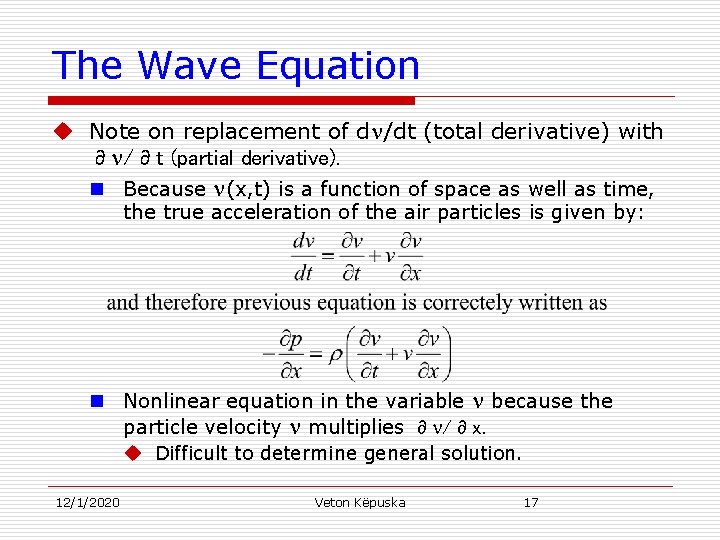 The Wave Equation

Note on replacement of d$\nu$/dt (total derivative) with $\partial \nu / \partial t$ (partial derivative).

Because $\nu$(x,t) is a function of space as well as time, the true acceleration of the air particles is given by:

$\frac{dv}{dt} = \frac{\partial v}{\partial t} + v\frac{\partial v}{\partial x}$

and therefore previous equation is correctely written as

$-\frac{\partial p}{\partial x} = \rho\left(\frac{\partial v}{\partial t} + v\frac{\partial v}{\partial x}\right)$

Nonlinear equation in the variable $\nu$ because the particle velocity $\nu$ multiplies $\partial \nu / \partial x$.

Difficult to determine general solution.

12/1/2020 Veton Këpuska 17